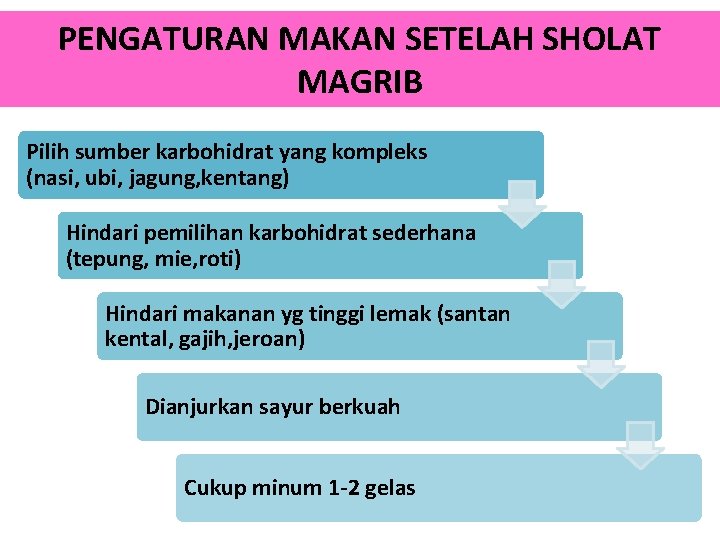 PENGATURAN MAKAN SETELAH SHOLAT MAGRIB

Pilih sumber karbohidrat yang kompleks (nasi, ubi, jagung,kentang)

Hindari pemilihan karbohidrat sederhana (tepung, mie,roti)

Hindari makanan yg tinggi lemak (santan kental, gajih,jeroan)

Dianjurkan sayur berkuah

Cukup minum 1-2 gelas